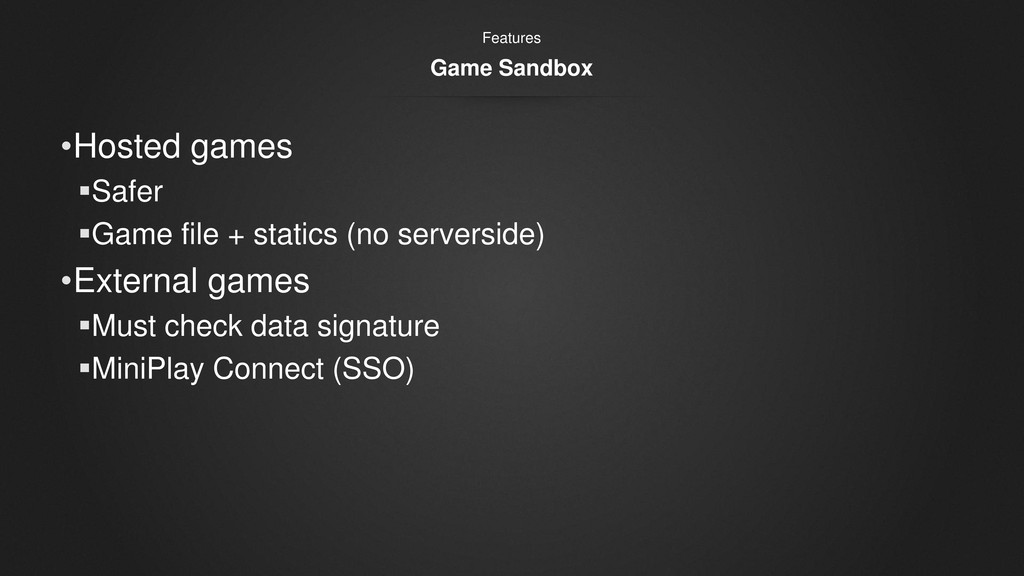 Features

Game Sandbox

•Hosted games
▪Safer
▪Game file + statics (no serverside)
•External games
▪Must check data signature
▪MiniPlay Connect (SSO)